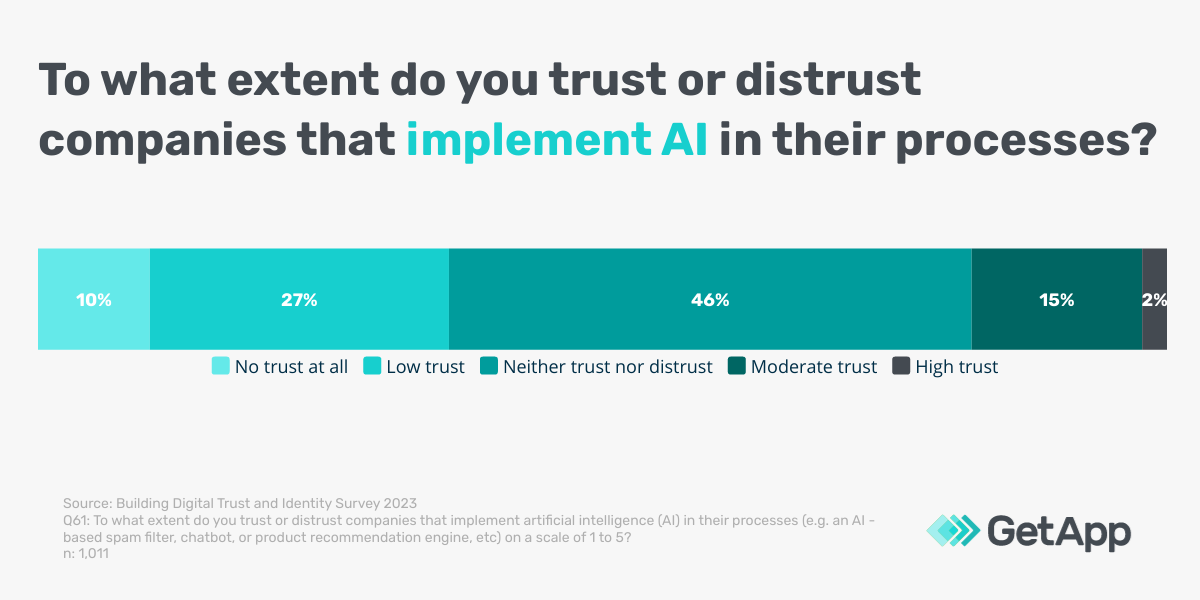 To what extent do you trust or distrust companies that implement AI in their processes?

10%
27%
46%
15%
2%

No trust at all
Low trust
Neither trust nor distrust
Moderate trust
High trust

Source: Building Digital Trust and Identity Survey 2023
Q61: To what extent do you trust or distrust companies that implement artificial intelligence (AI) in their processes (e.g. an AI - based spam filter, chatbot, or product recommendation engine, etc) on a scale of 1 to 5?
n: 1,011

GetApp